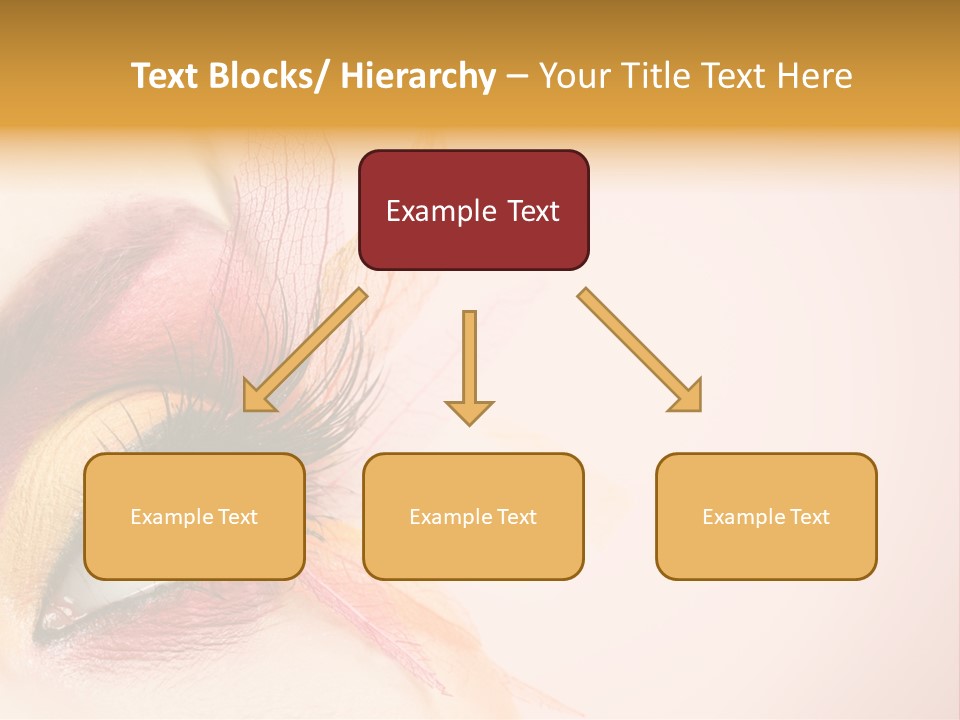 Text Blocks/ Hierarchy – Your Title Text Here

Example Text

Example Text

Example Text

Example Text